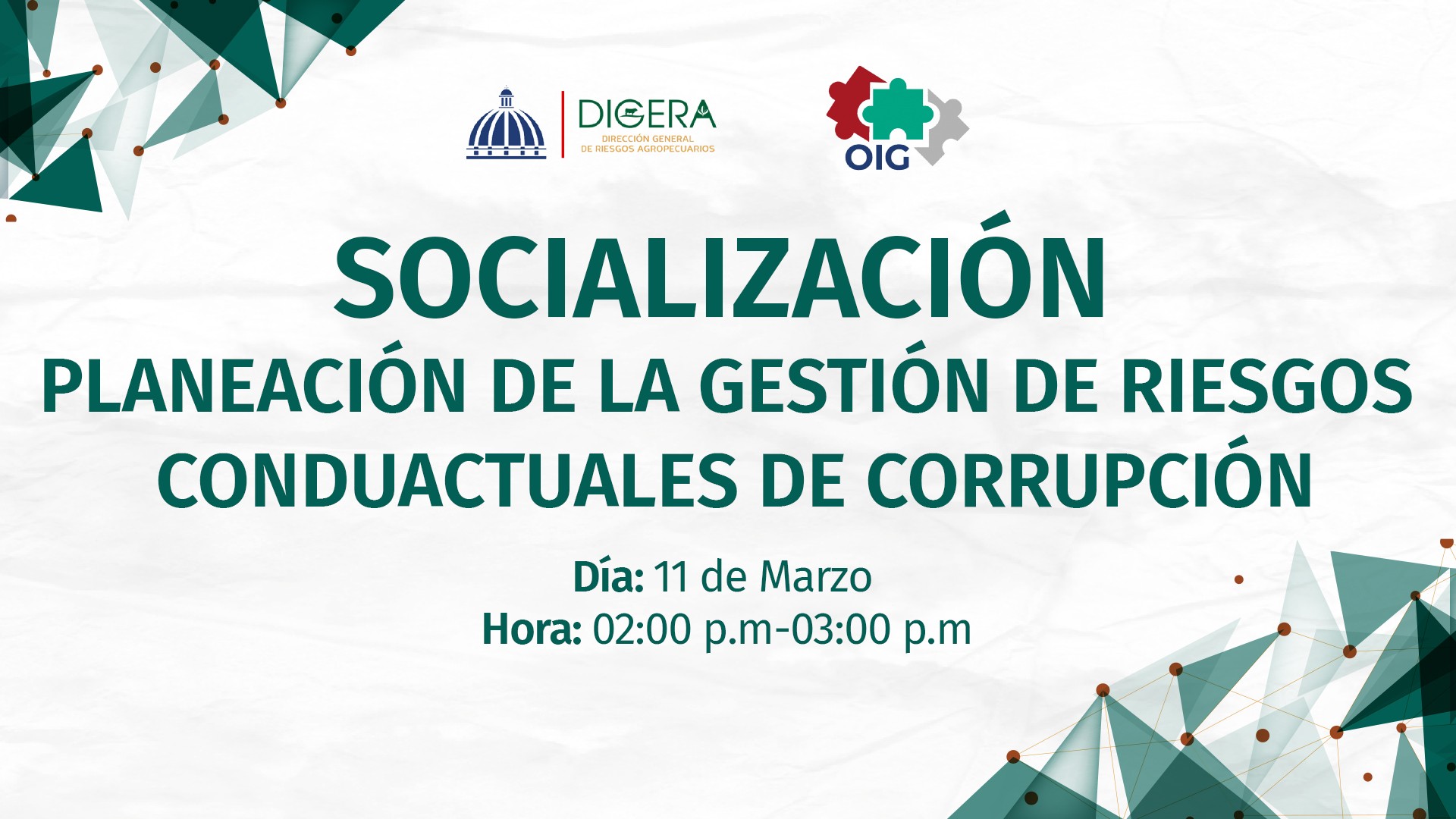 DIGERA
DIRECCIÓN GENERAL
DE RIESGOS AGROPECUARIOS

OIG

SOCIALIZACIÓN
PLANEACIÓN DE LA GESTIÓN DE RIESGOS CONDUACTUALES DE CORRUPCIÓN

Día: 11 de Marzo
Hora: 02:00 p.m-03:00 p.m